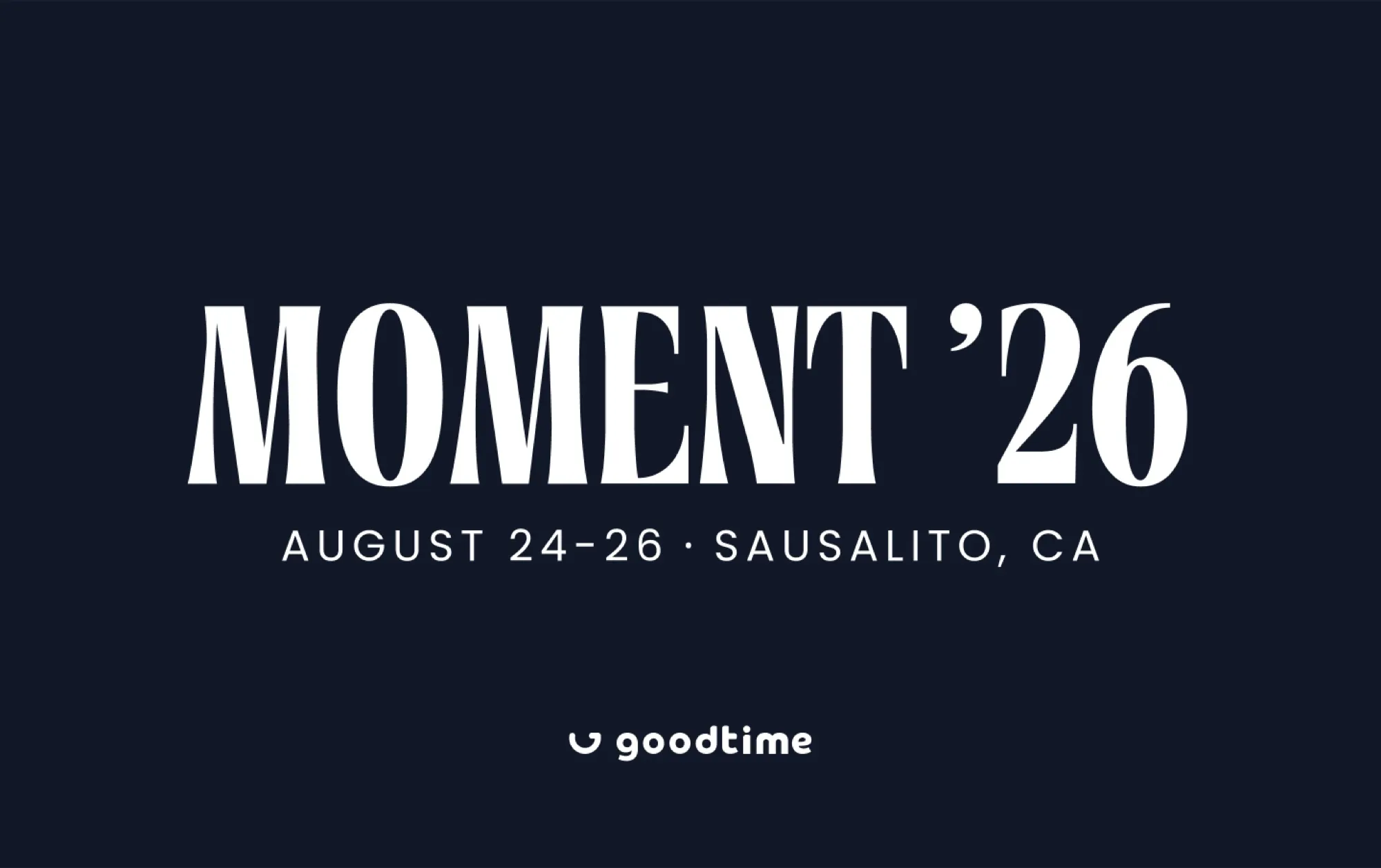 MOMENT '26

AUGUST 24-26 · SAUSALITO, CA

goodtime